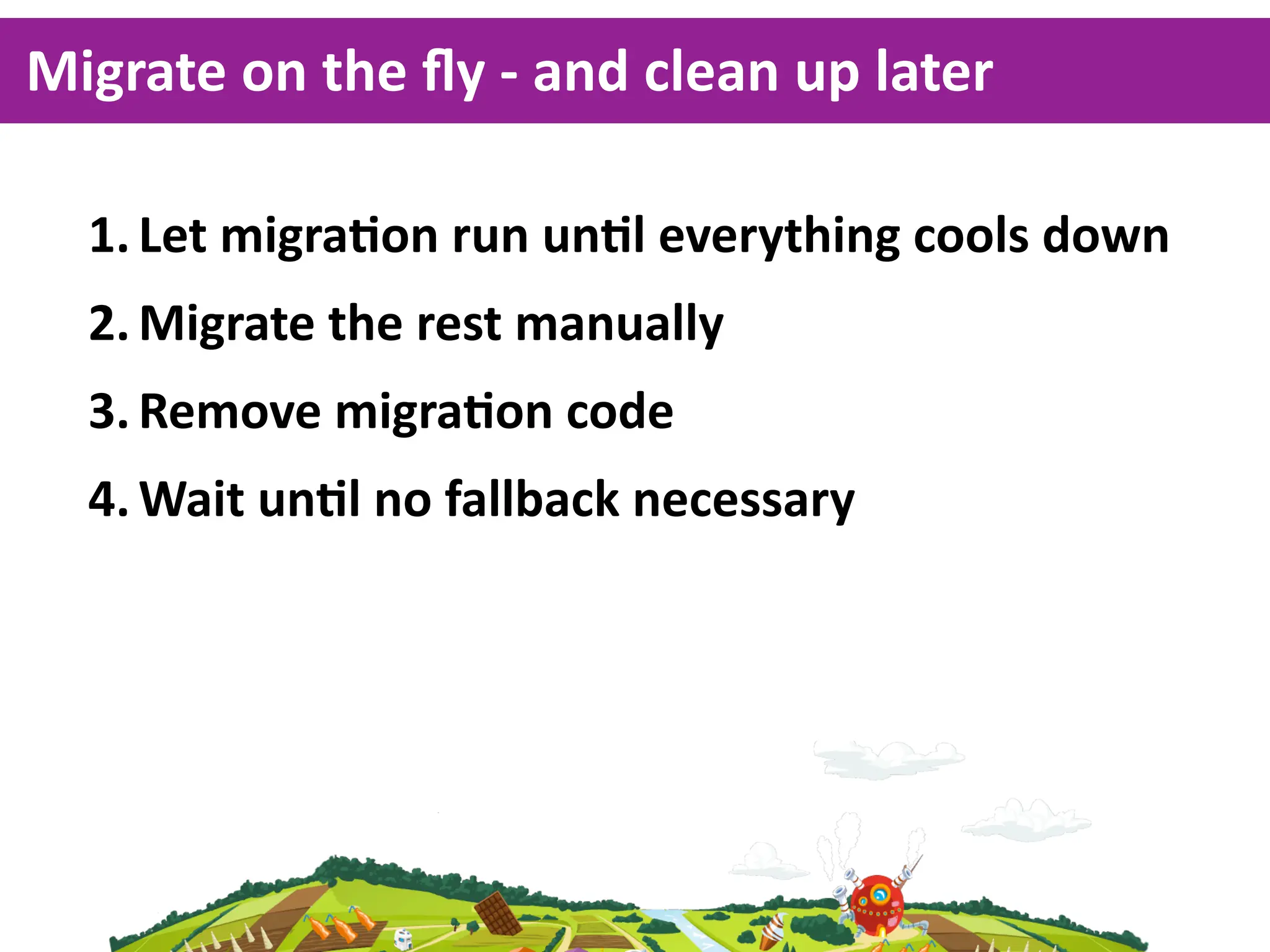 Migrate on the fly - and clean up later

1. Let migration run until everything cools down
2. Migrate the rest manually
3. Remove migration code
4. Wait until no fallback necessary